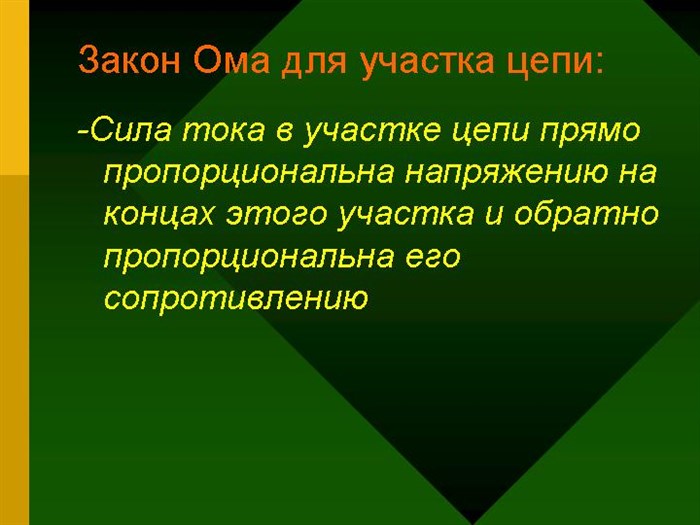 Закон Ома для участка цепи:

-Сила тока в участке цепи прямо пропорциональна напряжению на концах этого участка и обратно пропорциональна его сопротивлению